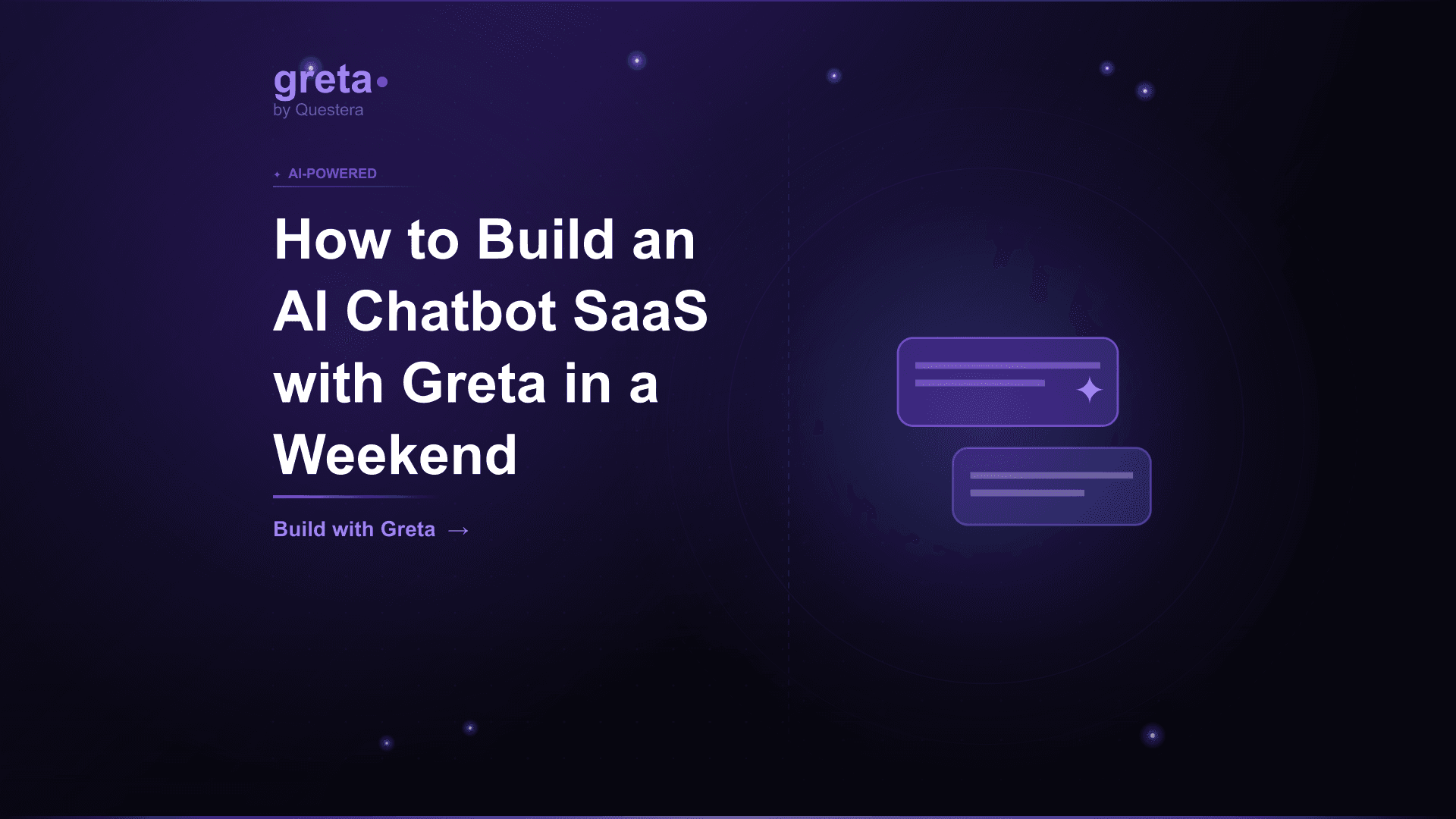 greta
by Questera

AI-POWERED

How to Build an AI Chatbot SaaS with Greta in a Weekend

Build with Greta →